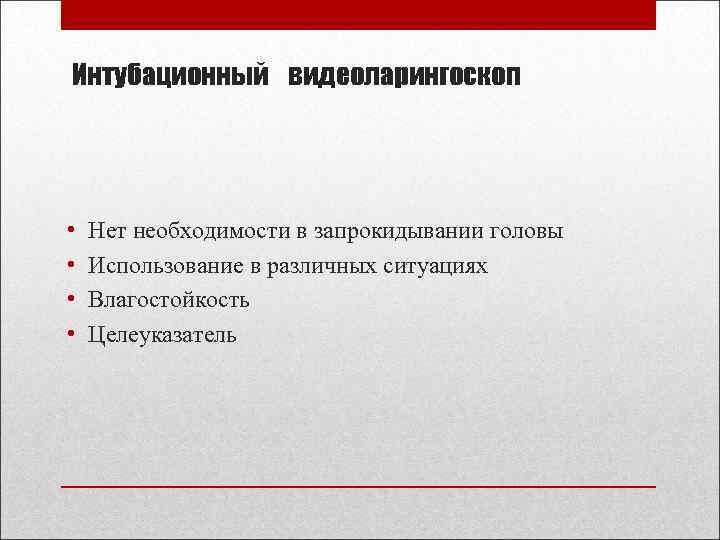 Интубационный видеоларингоскоп

• Нет необходимости в запрокидывании головы
• Использование в различных ситуациях
• Влагостойкость
• Целеуказатель